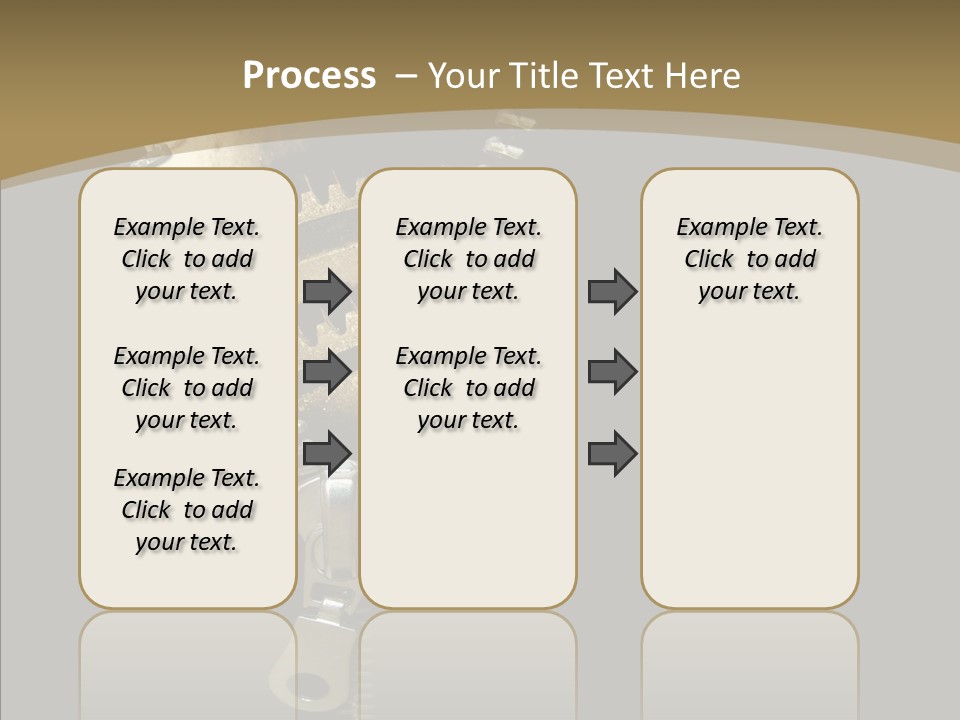 Process – Your Title Text Here

Example Text. Click to add your text.

Example Text. Click to add your text.

Example Text. Click to add your text.

Example Text. Click to add your text.

Example Text. Click to add your text.

Example Text. Click to add your text.